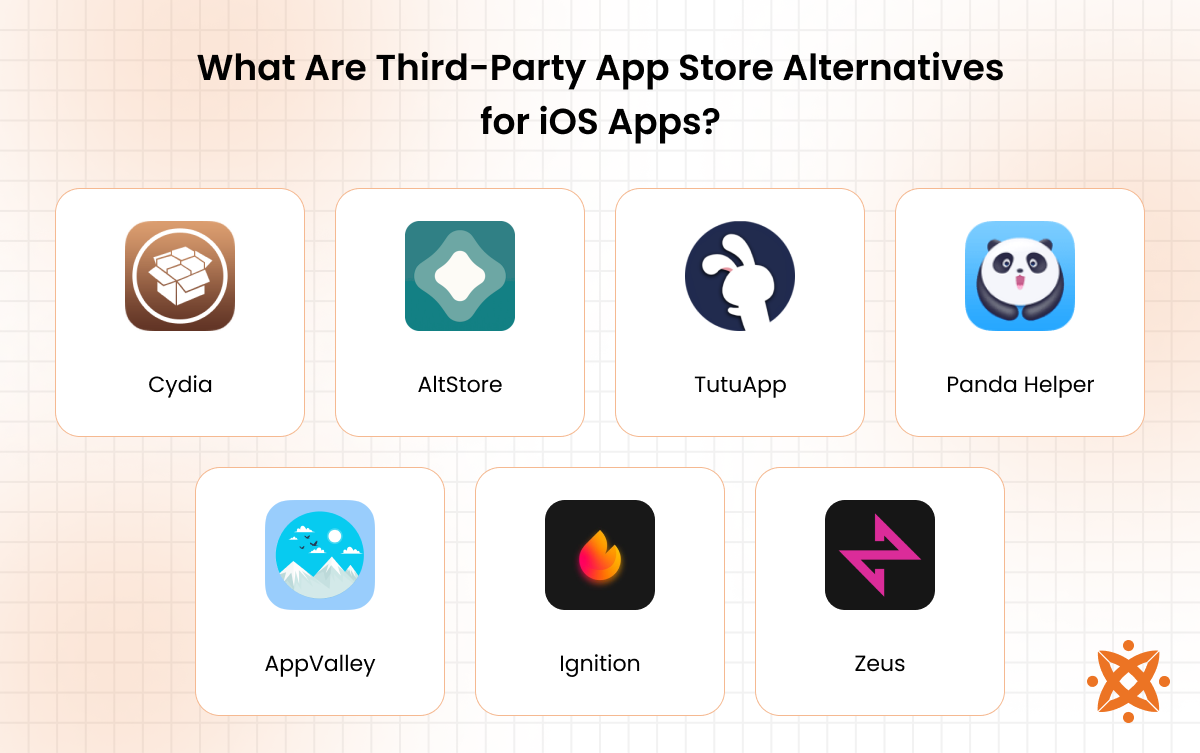 What Are Third-Party App Store Alternatives for iOS Apps?

Cydia

AltStore

TutuApp

Panda Helper

AppValley

Ignition

Zeus